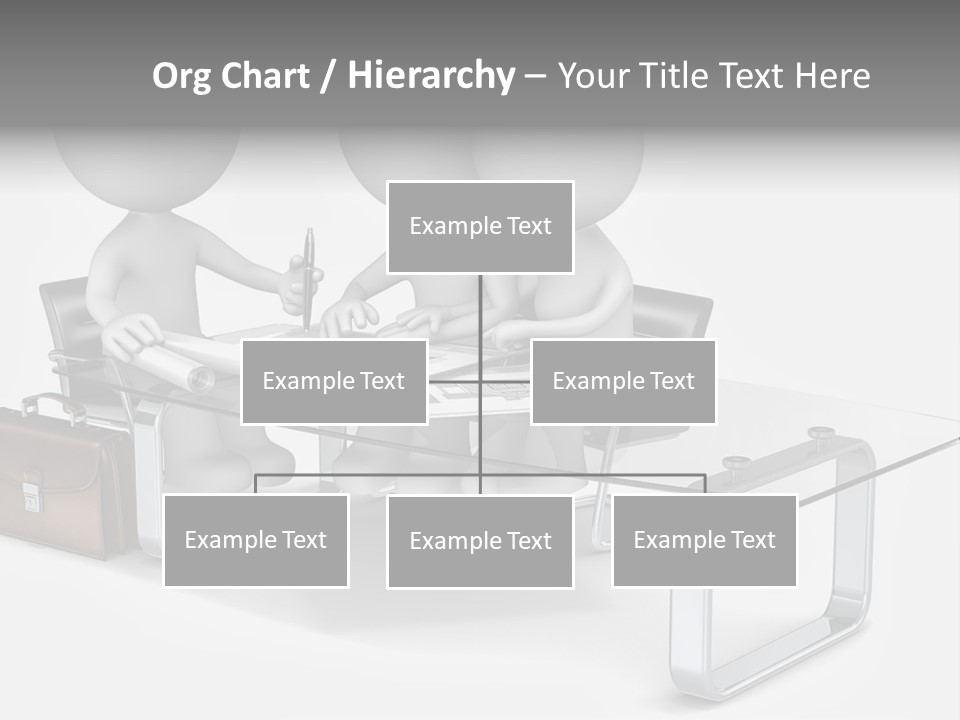 Org Chart / Hierarchy – Your Title Text Here

Example Text

Example Text

Example Text

Example Text

Example Text

Example Text